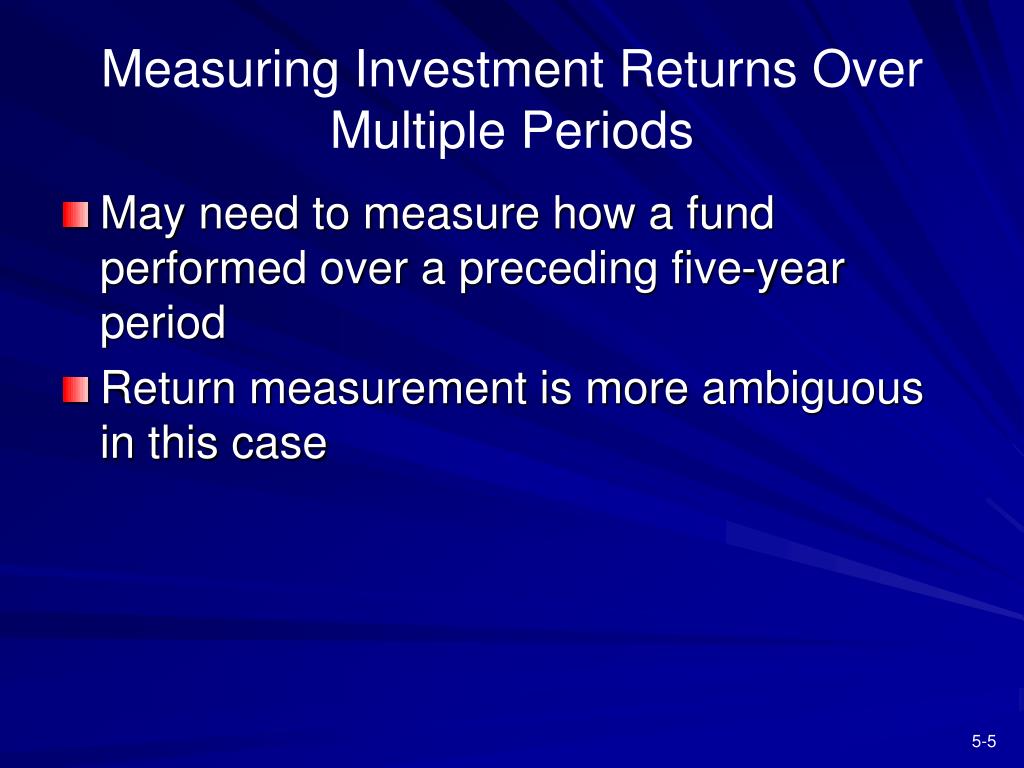 Measuring Investment Returns Over Multiple Periods

May need to measure how a fund performed over a preceding five-year period

Return measurement is more ambiguous in this case

5-5